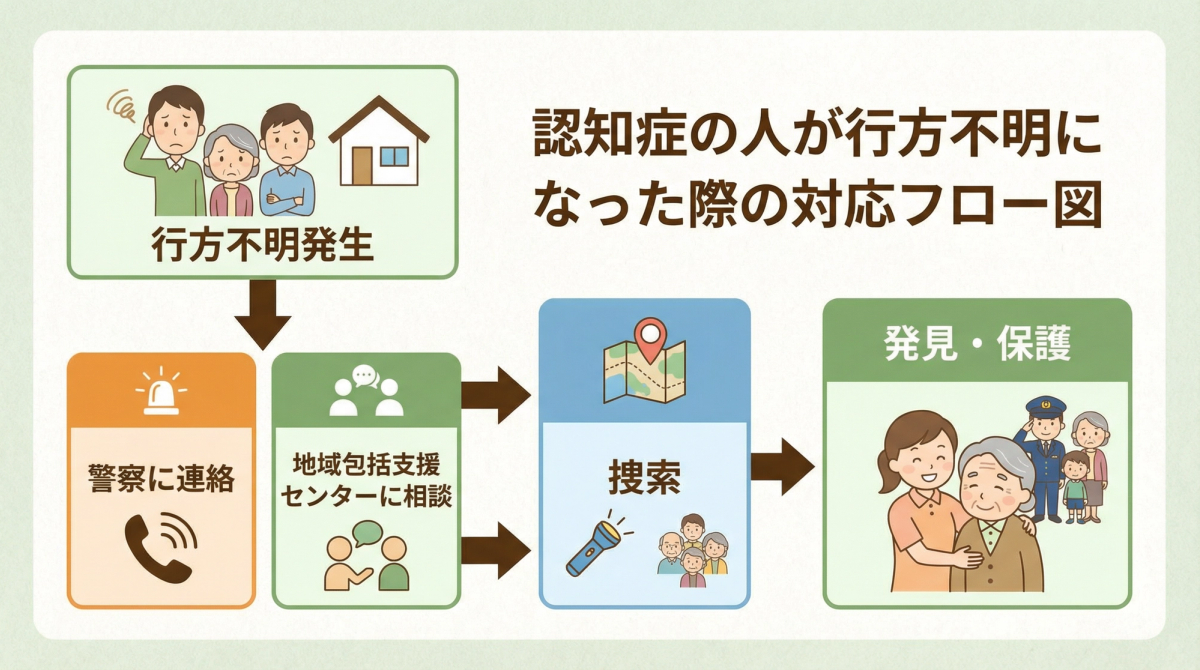 認知症の人が行方不明になった際の対応フロー図

行方不明発生

警察に連絡

地域包括支援センターに相談

捜索

発見・保護